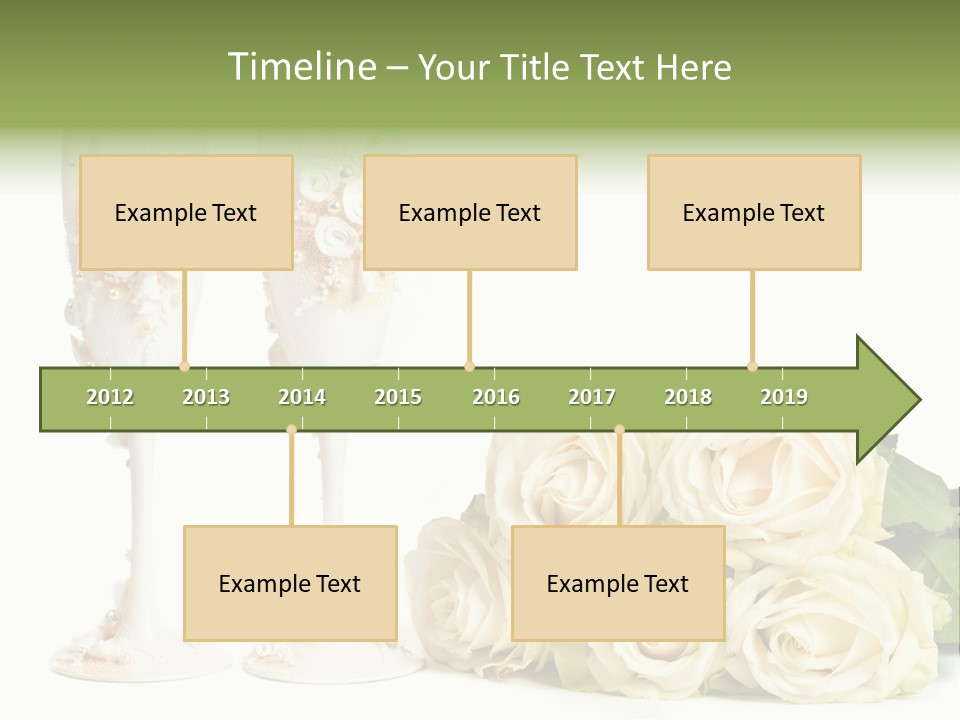 Timeline – Your Title Text Here

Example Text

Example Text

Example Text

2012 2013 2014 2015 2016 2017 2018 2019

Example Text

Example Text